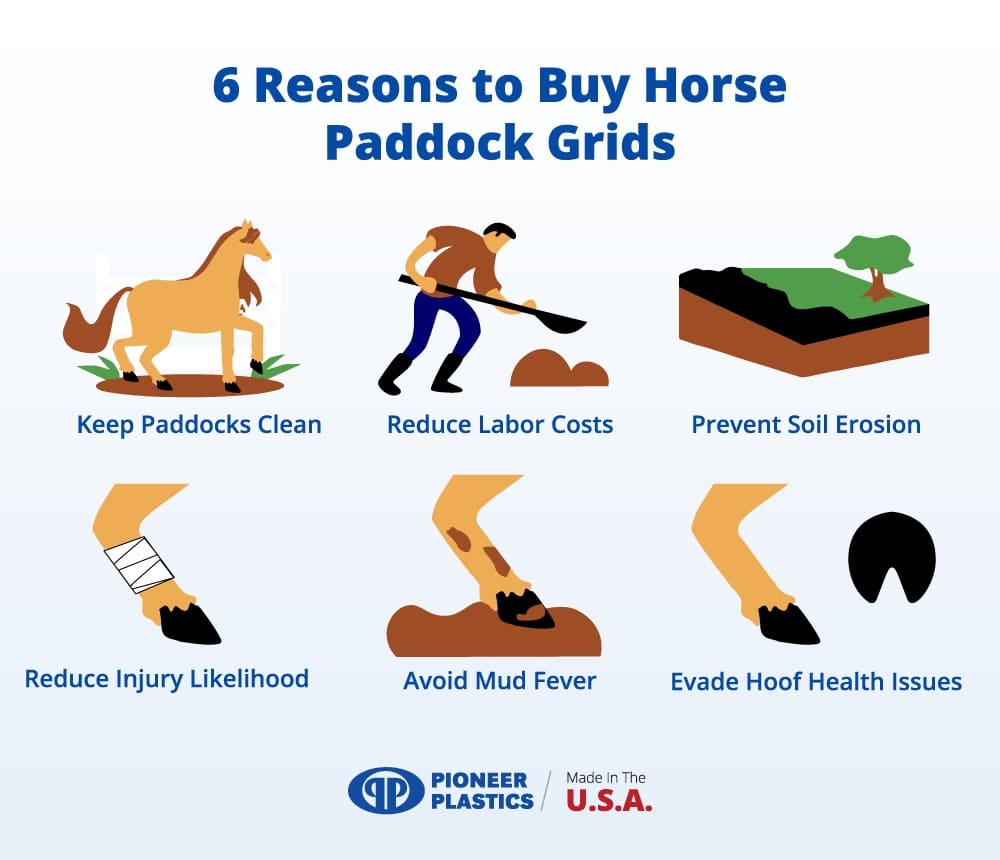 6 Reasons to Buy Horse Paddock Grids

Keep Paddocks Clean

Reduce Labor Costs

Prevent Soil Erosion

Reduce Injury Likelihood

Avoid Mud Fever

Evade Hoof Health Issues

PIONEER PLASTICS

Made In The U.S.A.